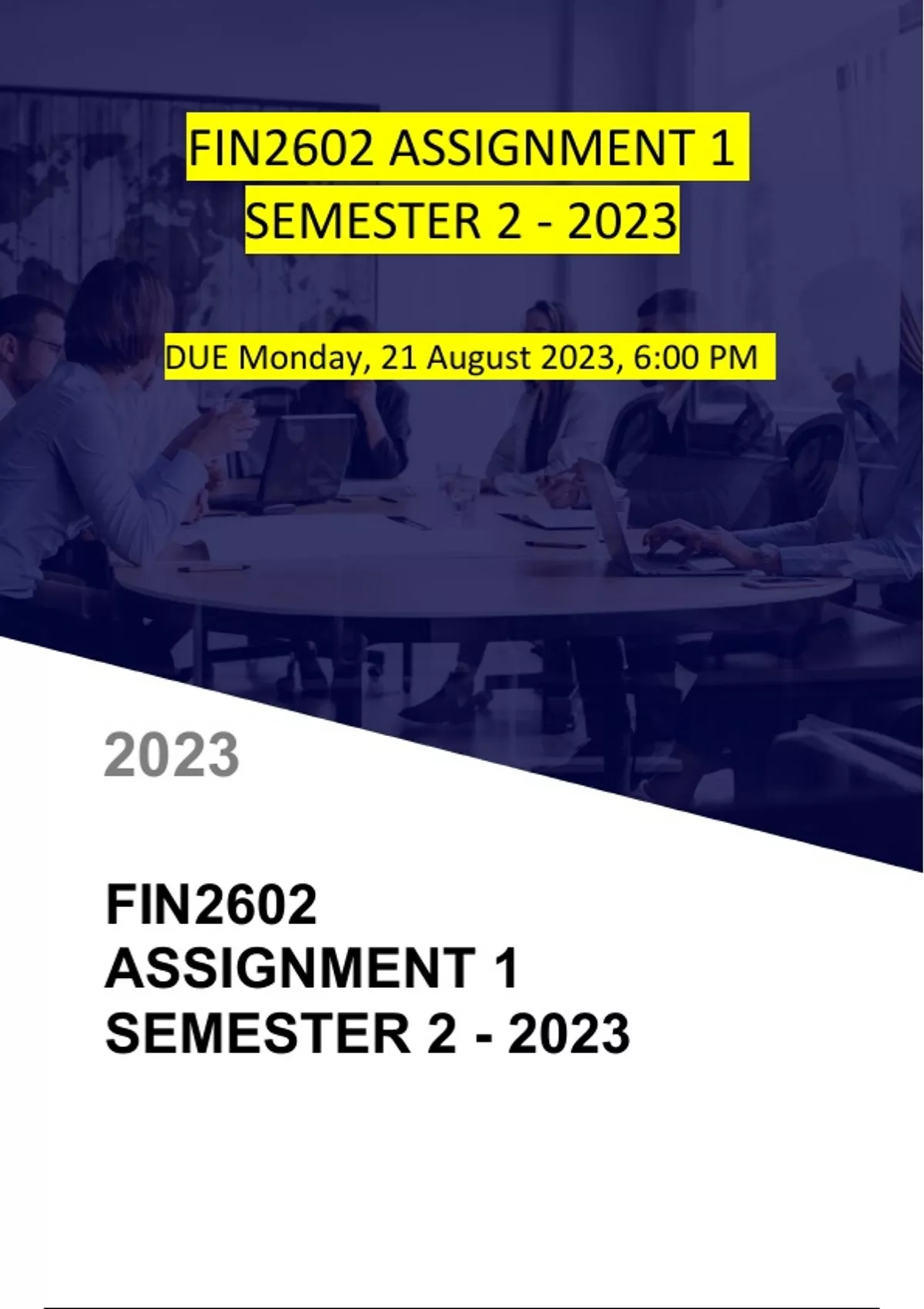 FIN2602 ASSIGNMENT 1
SEMESTER 2 - 2023

DUE Monday, 21 August 2023, 6:00 PM

2023

FIN2602
ASSIGNMENT 1
SEMESTER 2 - 2023